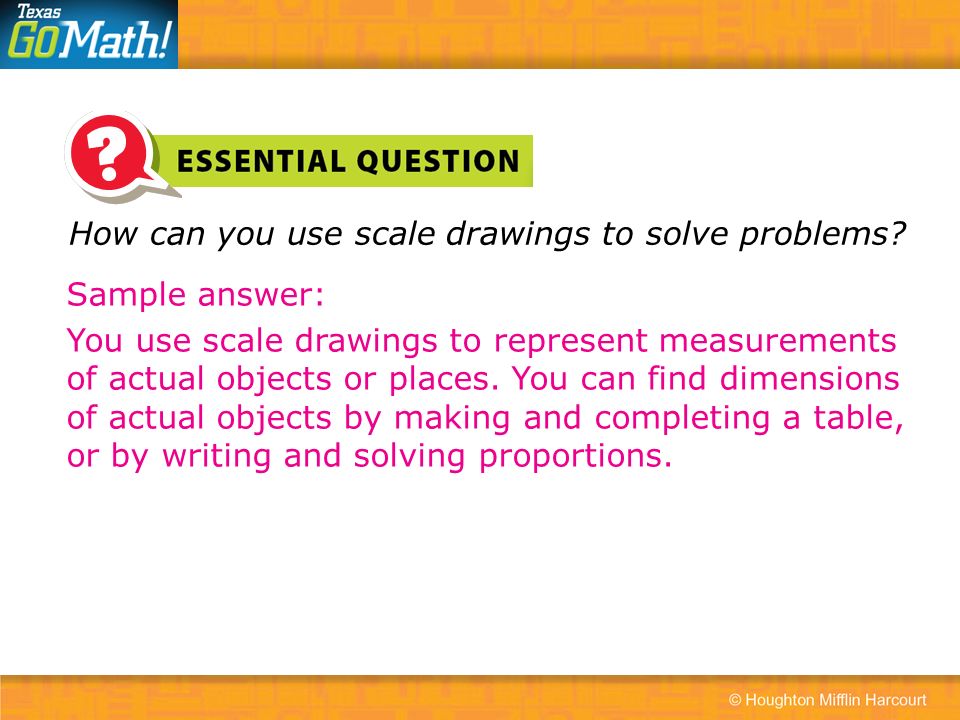 Texas GoMath!

?

ESSENTIAL QUESTION

How can you use scale drawings to solve problems?

Sample answer:

You use scale drawings to represent measurements of actual objects or places. You can find dimensions of actual objects by making and completing a table, or by writing and solving proportions.

© Houghton Mifflin Harcourt